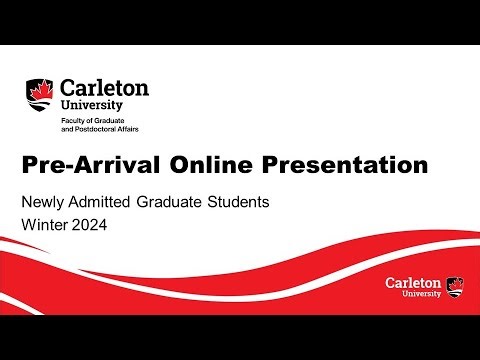 Carleton University
Faculty of Graduate and Postdoctoral Affairs

Pre-Arrival Online Presentation

Newly Admitted Graduate Students
Winter 2024

Carleton University